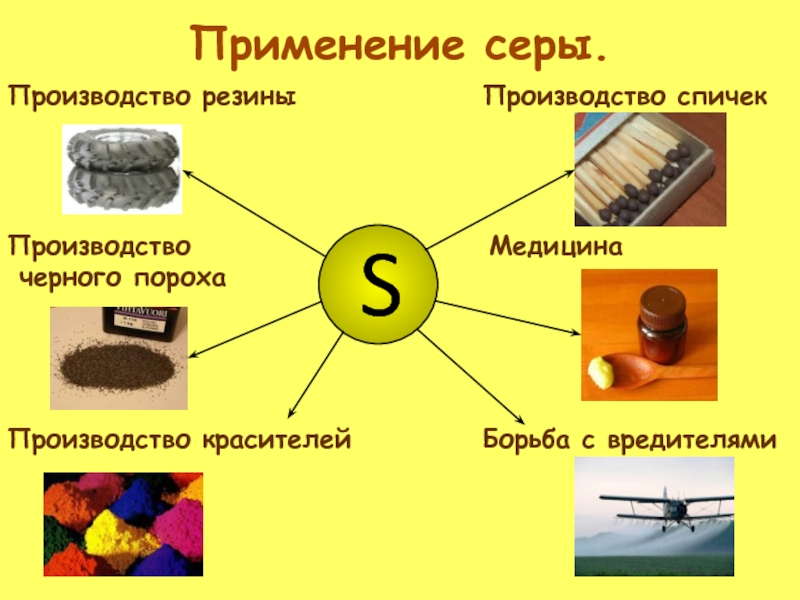 Применение серы.

Производство резины

Производство спичек

Производство черного пороха

S

Медицина

Производство красителей

Борьба с вредителями